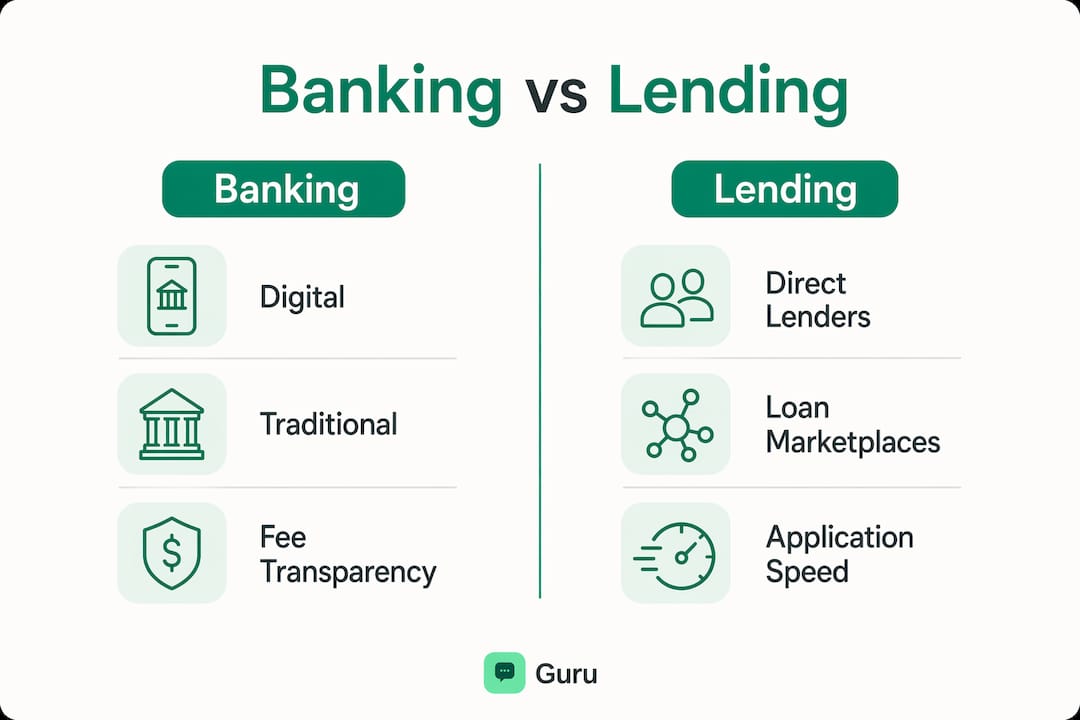 Banking vs Lending

Banking

Digital

Traditional

Fee Transparency

Lending

Direct Lenders

Loan Marketplaces

Application Speed

Guru